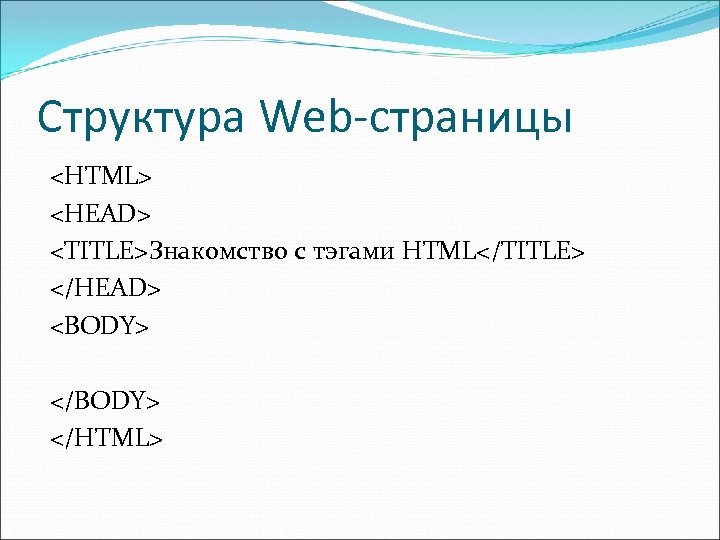 Структура Web-страницы

<HTML>
<HEAD>
<TITLE>Знакомство с тэгами HTML</TITLE>
</HEAD>
<BODY>

</BODY>
</HTML>